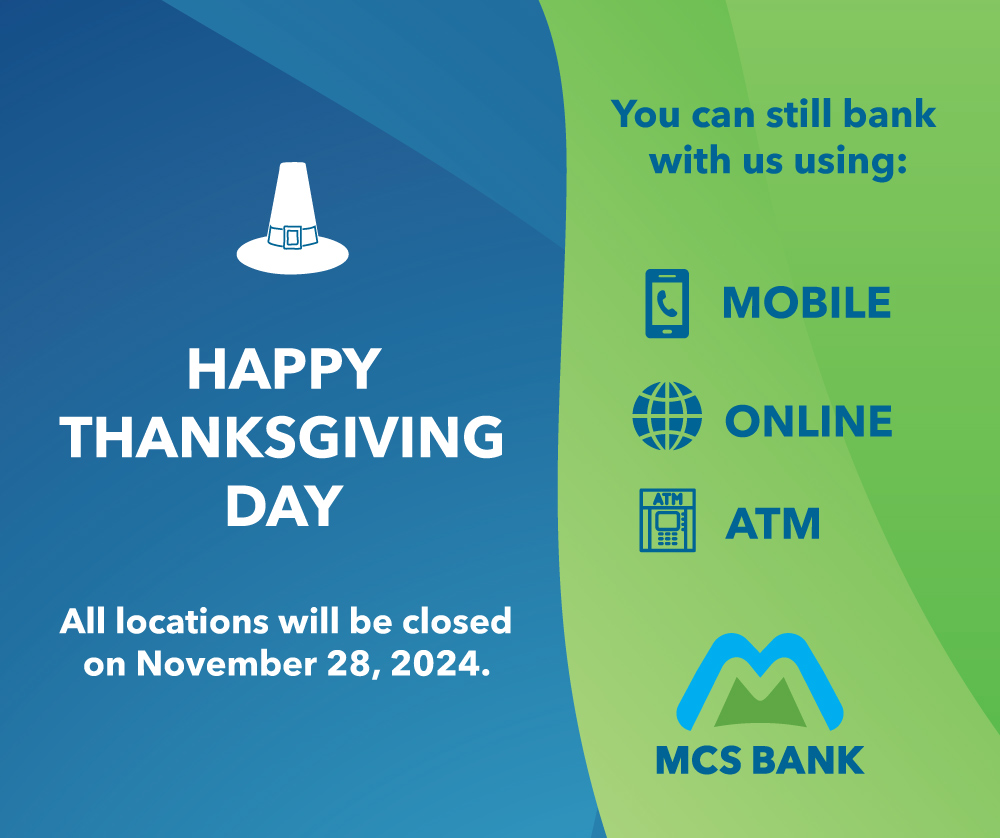 HAPPY THANKSGIVING DAY

All locations will be closed on November 28, 2024.

You can still bank with us using:

MOBILE

ONLINE

ATM

ATM

MCS BANK